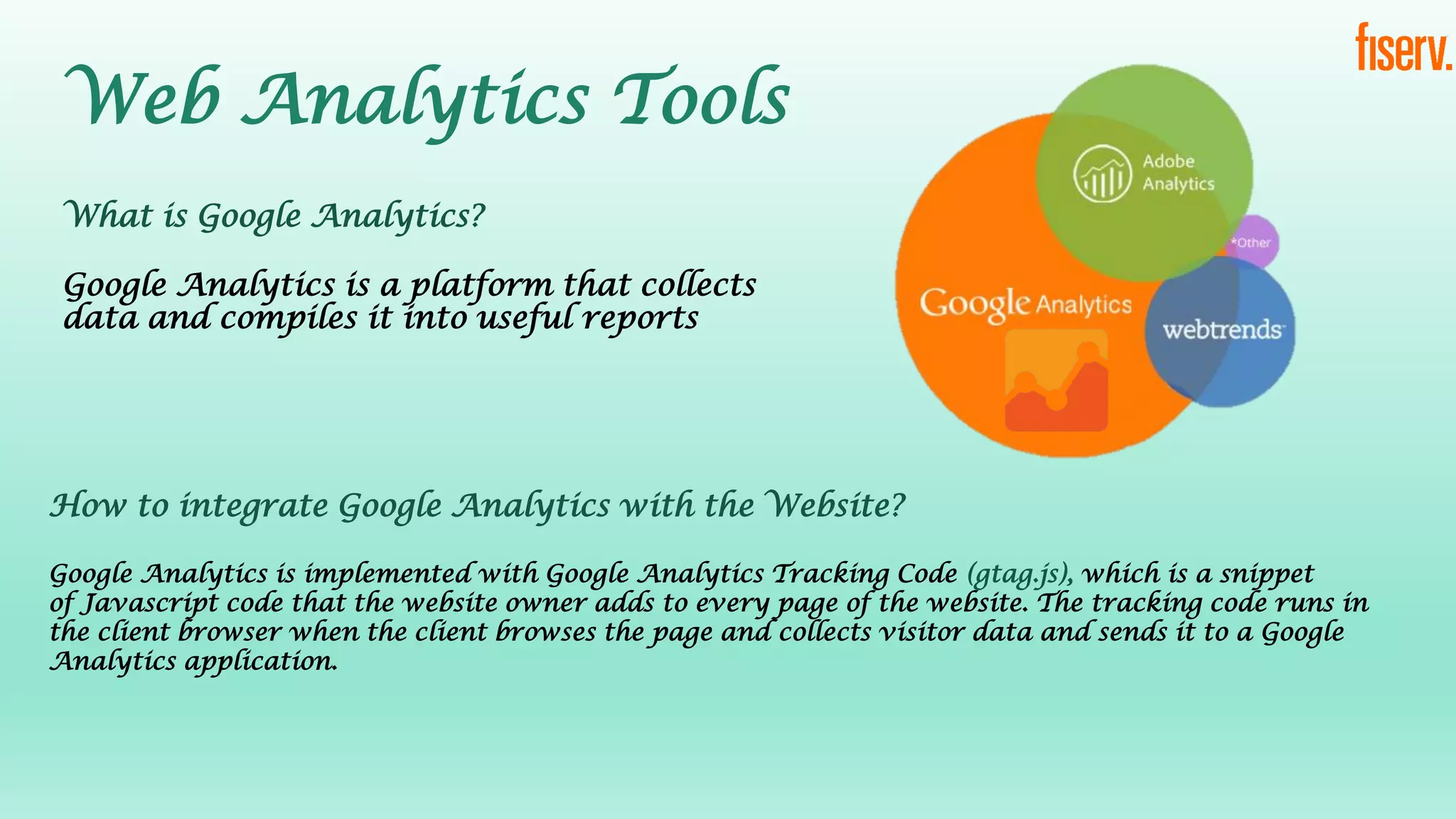 fiserv.

Web Analytics Tools

What is Google Analytics?

Google Analytics is a platform that collects data and compiles it into useful reports

Adobe Analytics

*Other

Google Analytics

webtrends

How to integrate Google Analytics with the Website?

Google Analytics is implemented with Google Analytics Tracking Code (gtag.js), which is a snippet of Javascript code that the website owner adds to every page of the website. The tracking code runs in the client browser when the client browses the page and collects visitor data and sends it to a Google Analytics application.